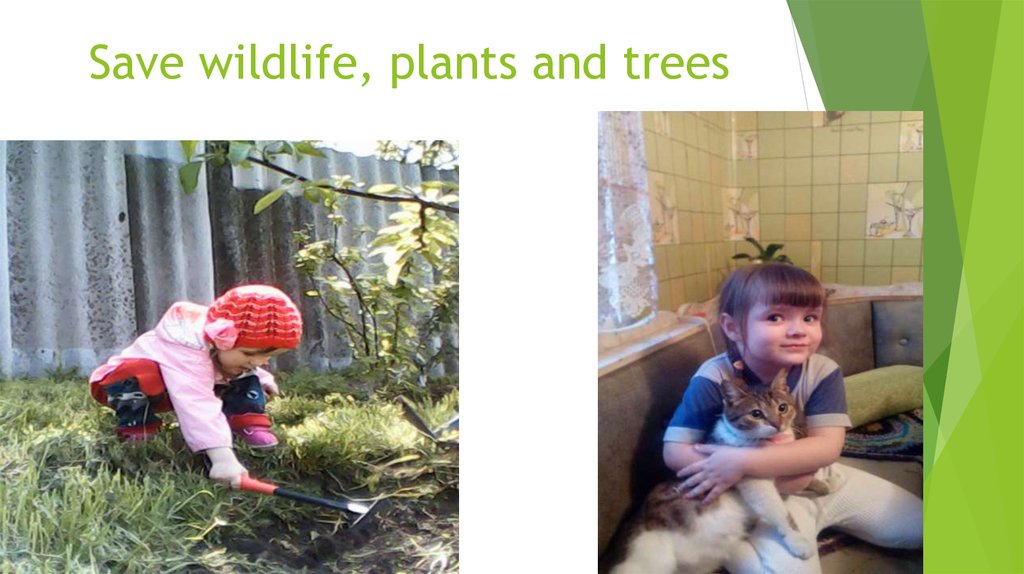 Save wildlife, plants and trees